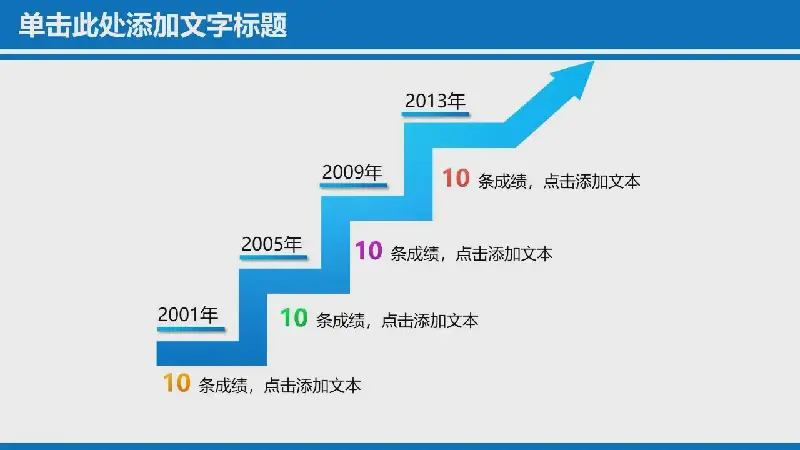 单击此处添加文字标题

2013年

2009年

10 条成绩，点击添加文本

2005年

10 条成绩，点击添加文本

2001年

10 条成绩，点击添加文本

10 条成绩，点击添加文本